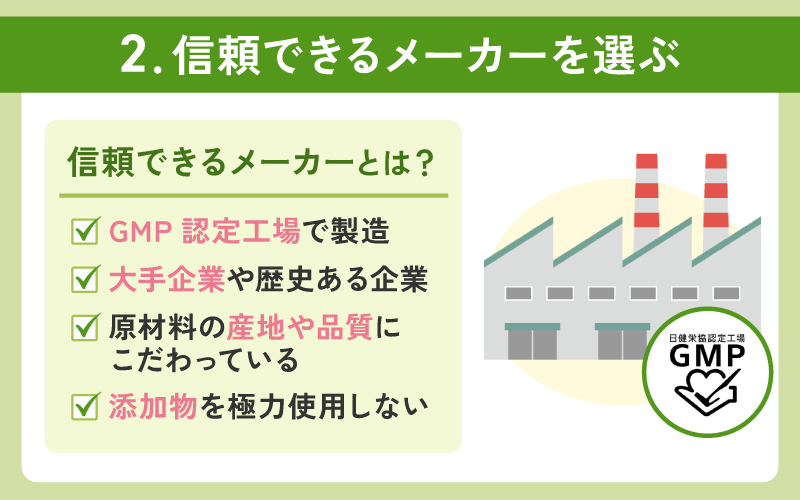 2. 信頼できるメーカーを選ぶ

信頼できるメーカーとは？

GMP 認定工場で製造

大手企業や歴史ある企業

原材料の産地や品質にこだわっている

添加物を極力使用しない

日健栄協認定工場
GMP